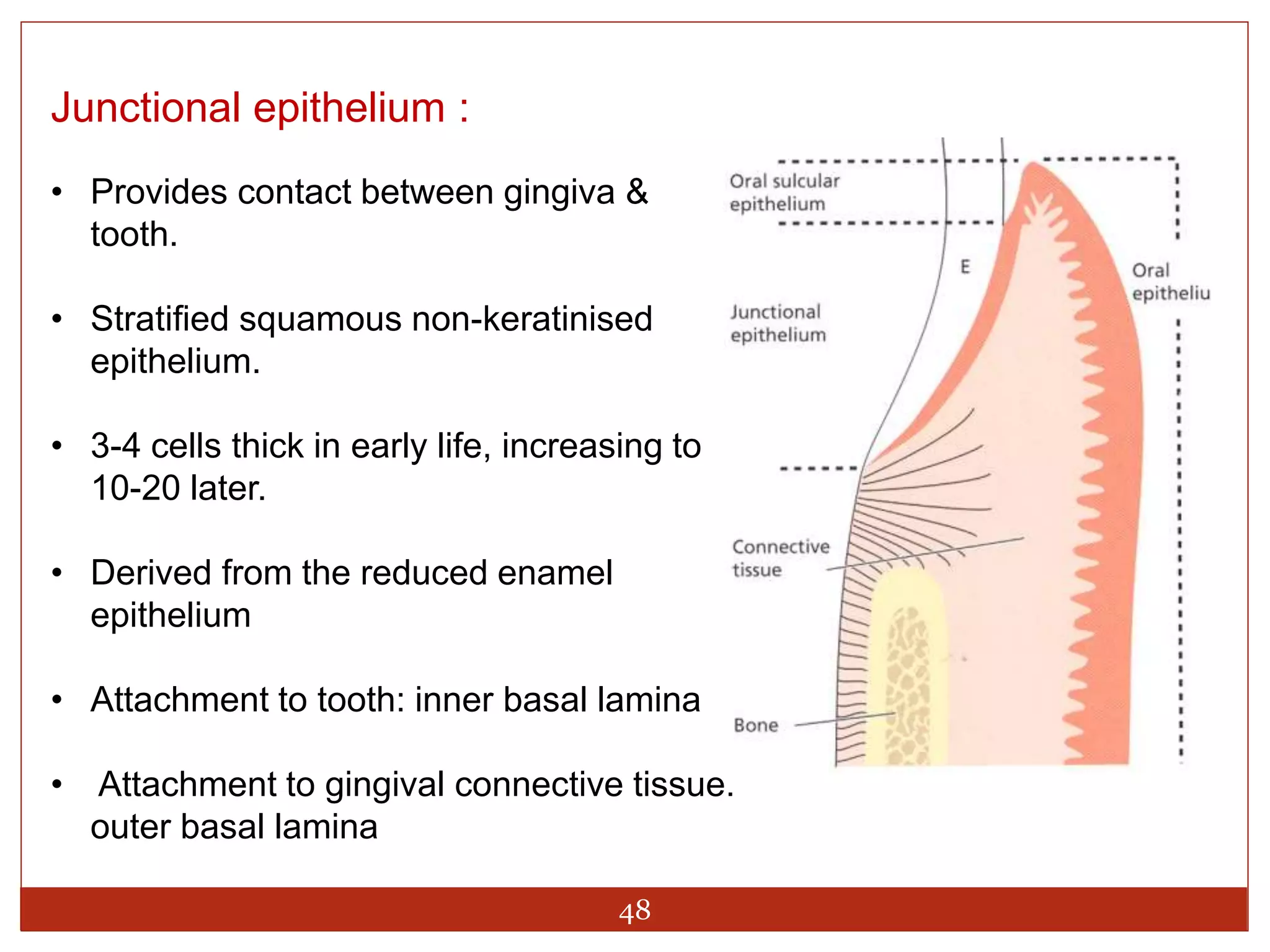 Junctional epithelium :

• Provides contact between gingiva & tooth.

• Stratified squamous non-keratinised epithelium.

• 3-4 cells thick in early life, increasing to 10-20 later.

• Derived from the reduced enamel epithelium

• Attachment to tooth: inner basal lamina

• Attachment to gingival connective tissue. outer basal lamina

Oral sulcular epithelium

E

Oral epitheliu

Junctional epithelium

Connective tissue

Bone

48